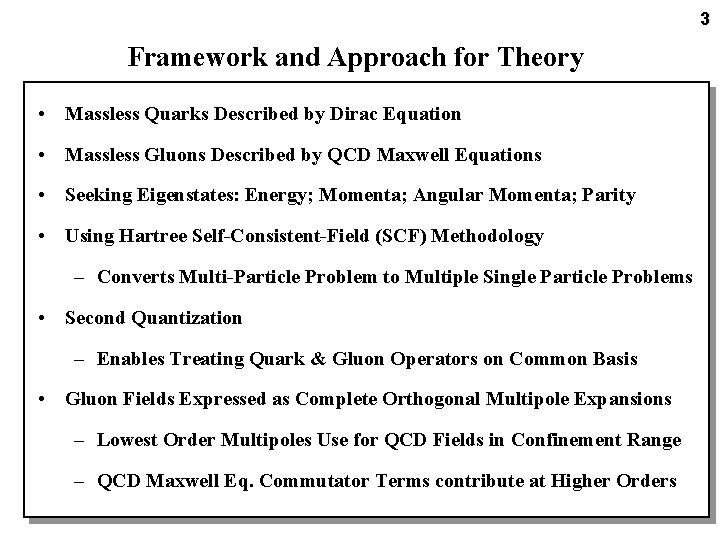 3

Framework and Approach for Theory

• Massless Quarks Described by Dirac Equation

• Massless Gluons Described by QCD Maxwell Equations

• Seeking Eigenstates: Energy; Momenta; Angular Momenta; Parity

• Using Hartree Self-Consistent-Field (SCF) Methodology

– Converts Multi-Particle Problem to Multiple Single Particle Problems

• Second Quantization

– Enables Treating Quark & Gluon Operators on Common Basis

• Gluon Fields Expressed as Complete Orthogonal Multipole Expansions

– Lowest Order Multipoles Use for QCD Fields in Confinement Range

– QCD Maxwell Eq. Commutator Terms contribute at Higher Orders